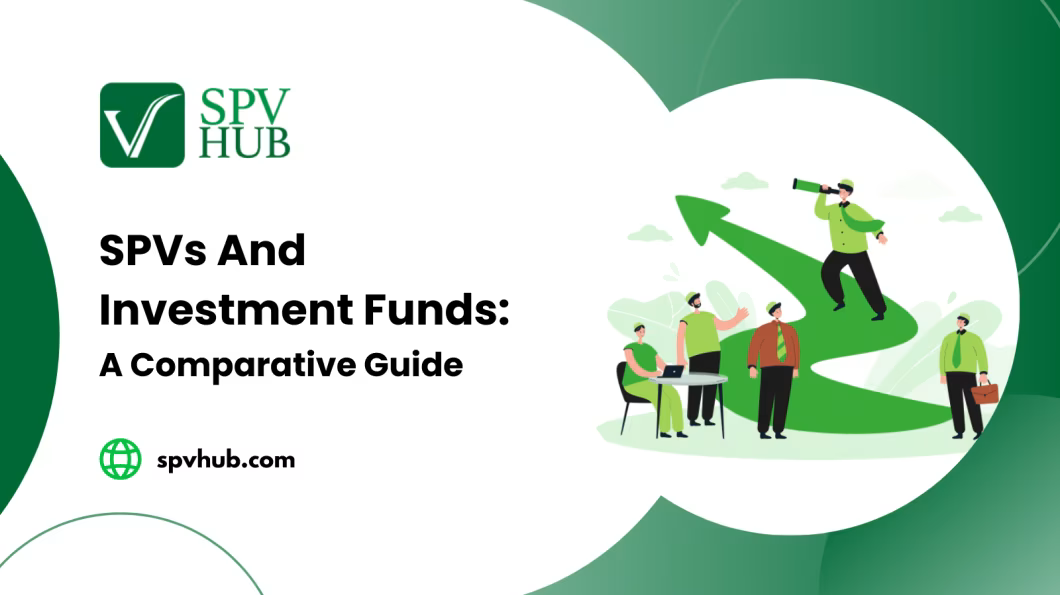 SPV HUB

SPVs And Investment Funds:

A Comparative Guide

spvhub.com